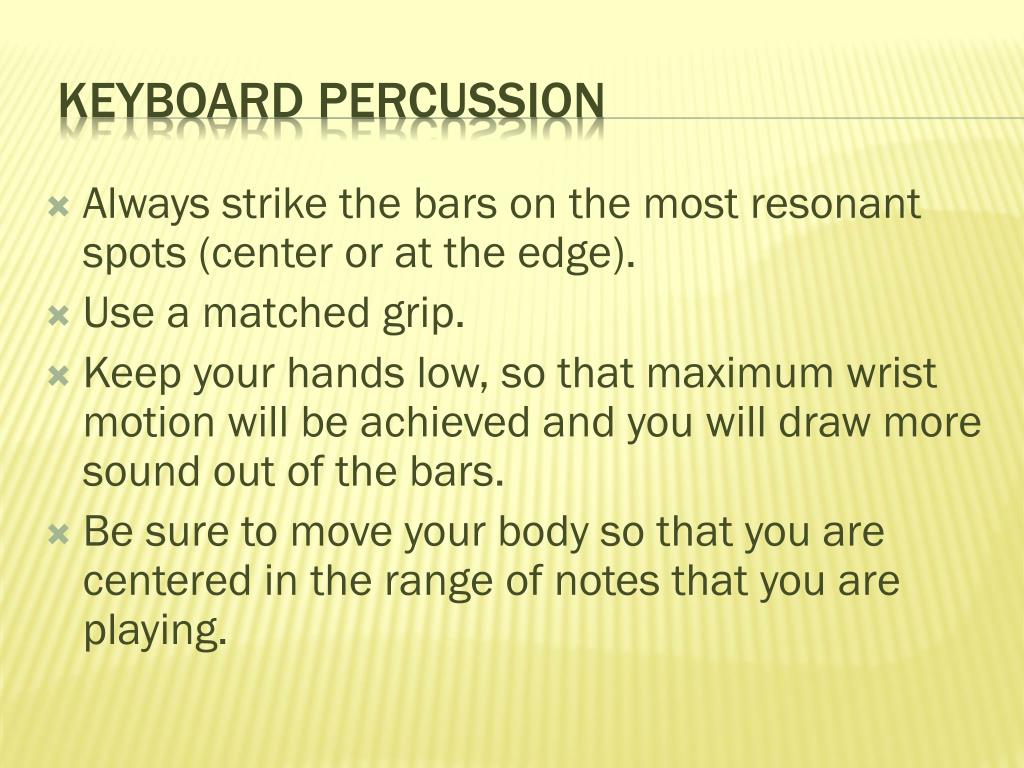 KEYBOARD PERCUSSION

Always strike the bars on the most resonant spots (center or at the edge).

Use a matched grip.

Keep your hands low, so that maximum wrist motion will be achieved and you will draw more sound out of the bars.

Be sure to move your body so that you are centered in the range of notes that you are playing.